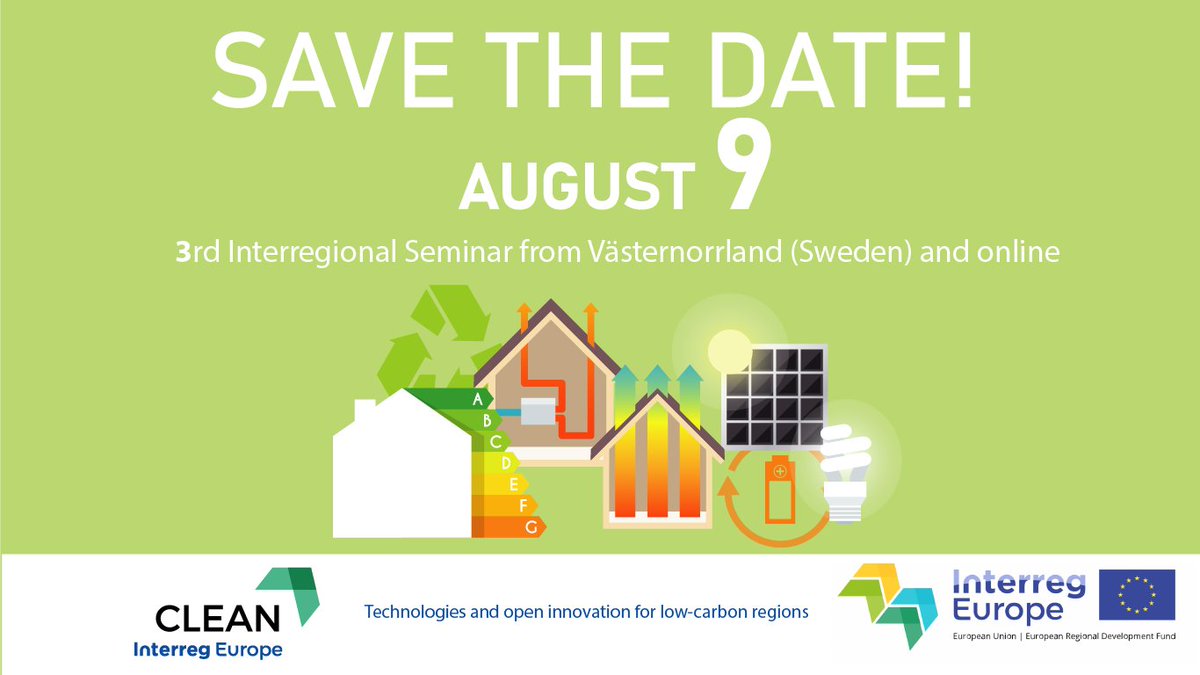 SAVE THE DATE!
AUGUST 9
3rd Interregional Seminar from Västernorrland (Sweden) and online

A
B
C
D
E
F
G

CLEAN
Interreg Europe

Technologies and open innovation for low-carbon regions

Interreg Europe
European Union | European Regional Development Fund